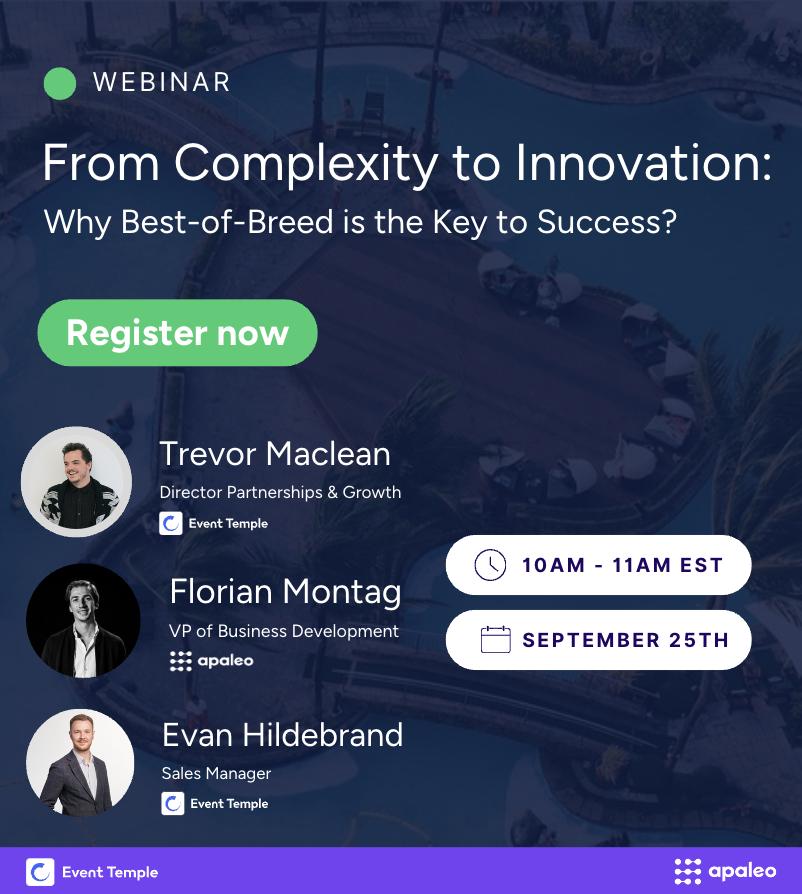 WEBINAR

From Complexity to Innovation:
Why Best-of-Breed is the Key to Success?

Register now

Trevor Maclean
Director Partnerships & Growth
Event Temple

Florian Montag
VP of Business Development
apaleo

Evan Hildebrand
Sales Manager
Event Temple

10AM - 11AM EST

SEPTEMBER 25TH

Event Temple

apaleo